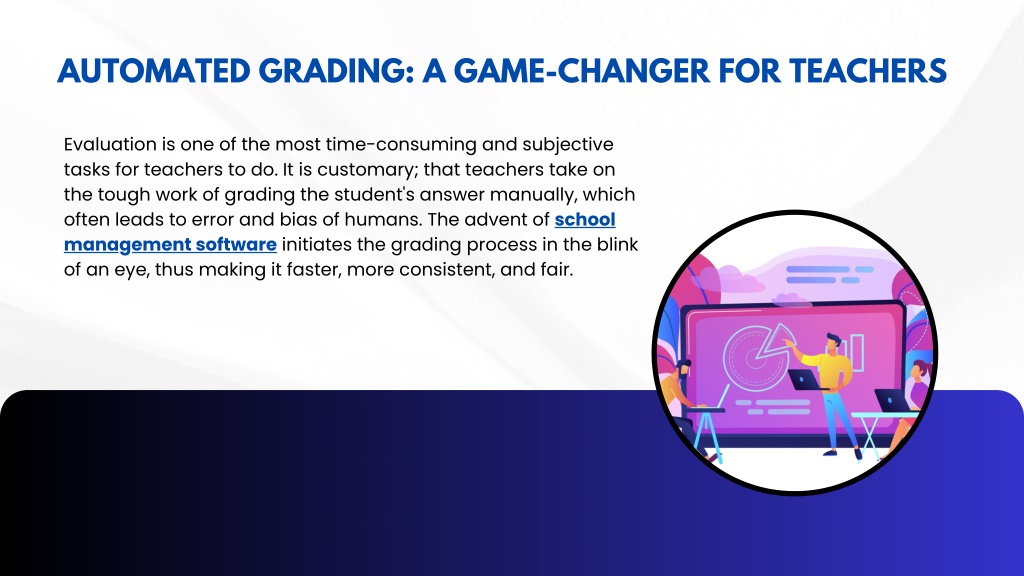 AUTOMATED GRADING: A GAME-CHANGER FOR TEACHERS

Evaluation is one of the most time-consuming and subjective tasks for teachers to do. It is customary; that teachers take on the tough work of grading the student's answer manually, which often leads to error and bias of humans. The advent of school management software initiates the grading process in the blink of an eye, thus making it faster, more consistent, and fair.